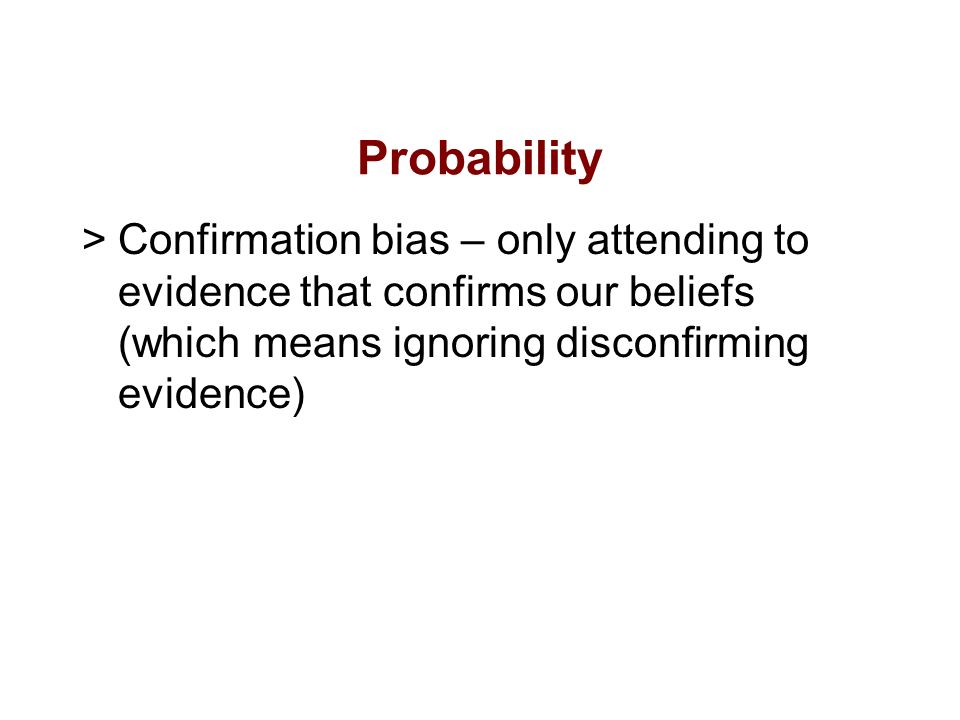 Probability

> Confirmation bias – only attending to evidence that confirms our beliefs (which means ignoring disconfirming evidence)